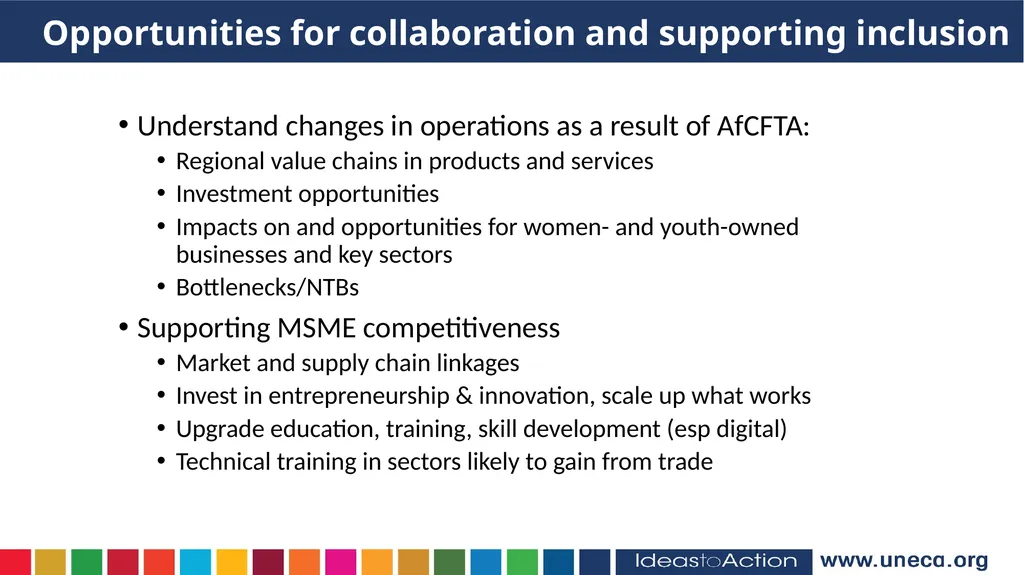 Opportunities for collaboration and supporting inclusion

• Understand changes in operations as a result of AfCFTA:
  • Regional value chains in products and services
  • Investment opportunities
  • Impacts on and opportunities for women- and youth-owned businesses and key sectors
  • Bottlenecks/NTBs
• Supporting MSME competitiveness
  • Market and supply chain linkages
  • Invest in entrepreneurship & innovation, scale up what works
  • Upgrade education, training, skill development (esp digital)
  • Technical training in sectors likely to gain from trade

IdeastoAction www.uneca.org